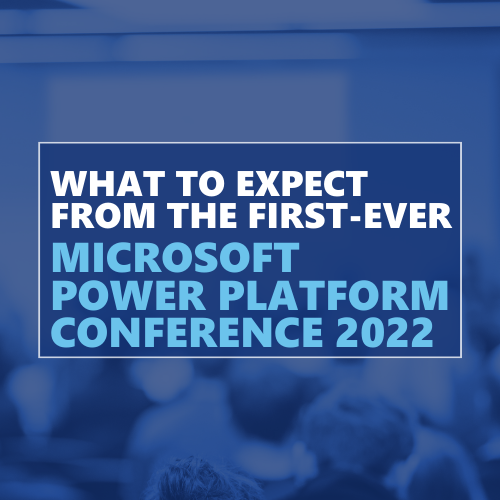 WHAT TO EXPECT FROM THE FIRST-EVER MICROSOFT POWER PLATFORM CONFERENCE 2022